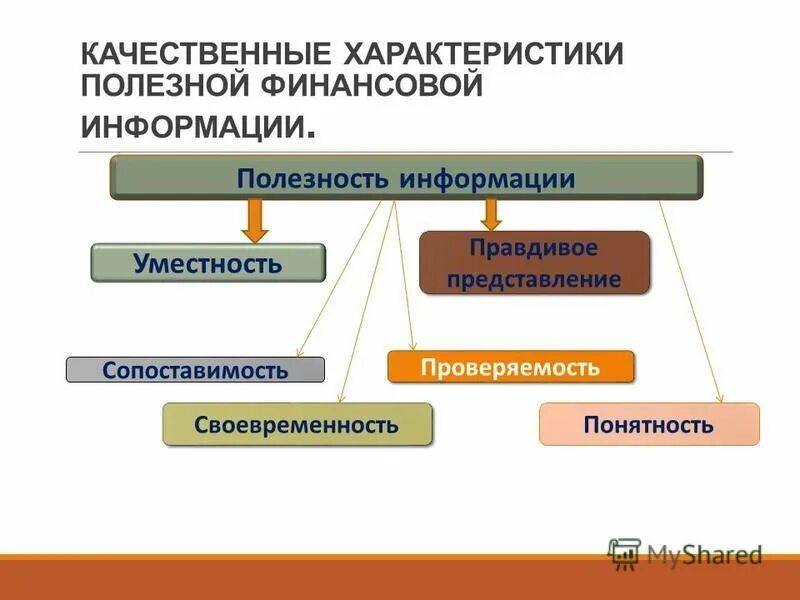 КАЧЕСТВЕННЫЕ ХАРАКТЕРИСТИКИ ПОЛЕЗНОЙ ФИНАНСОВОЙ ИНФОРМАЦИИ.

Полезность информации

Уместность

Правдивое представление

Сопоставимость

Проверяемость

Своевременность

Понятность

MyShared